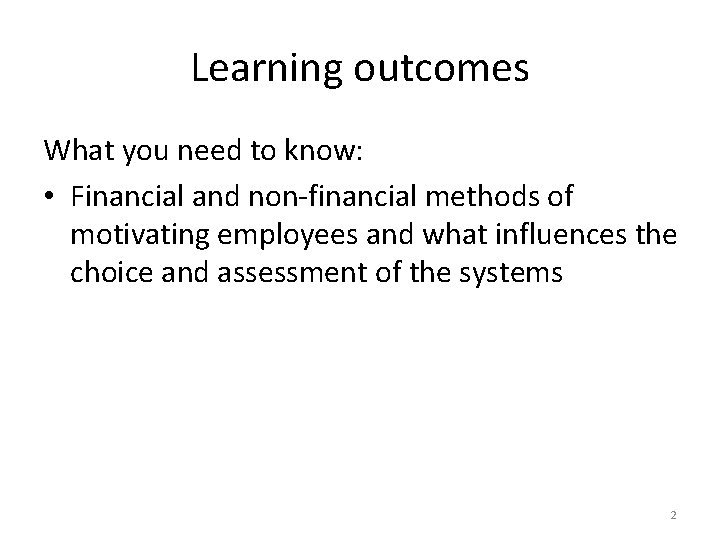 Learning outcomes

What you need to know:

• Financial and non-financial methods of motivating employees and what influences the choice and assessment of the systems

2